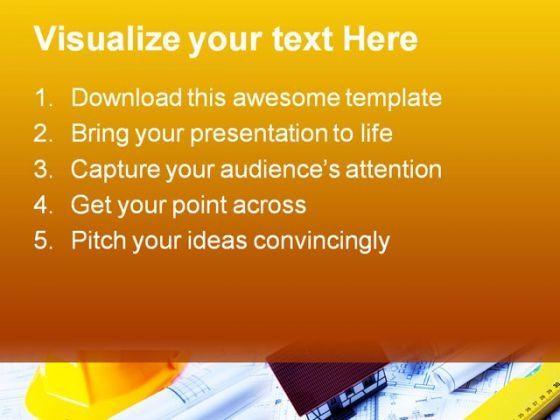 Visualize your text Here

1. Download this awesome template
2. Bring your presentation to life
3. Capture your audience's attention
4. Get your point across
5. Pitch your ideas convincingly